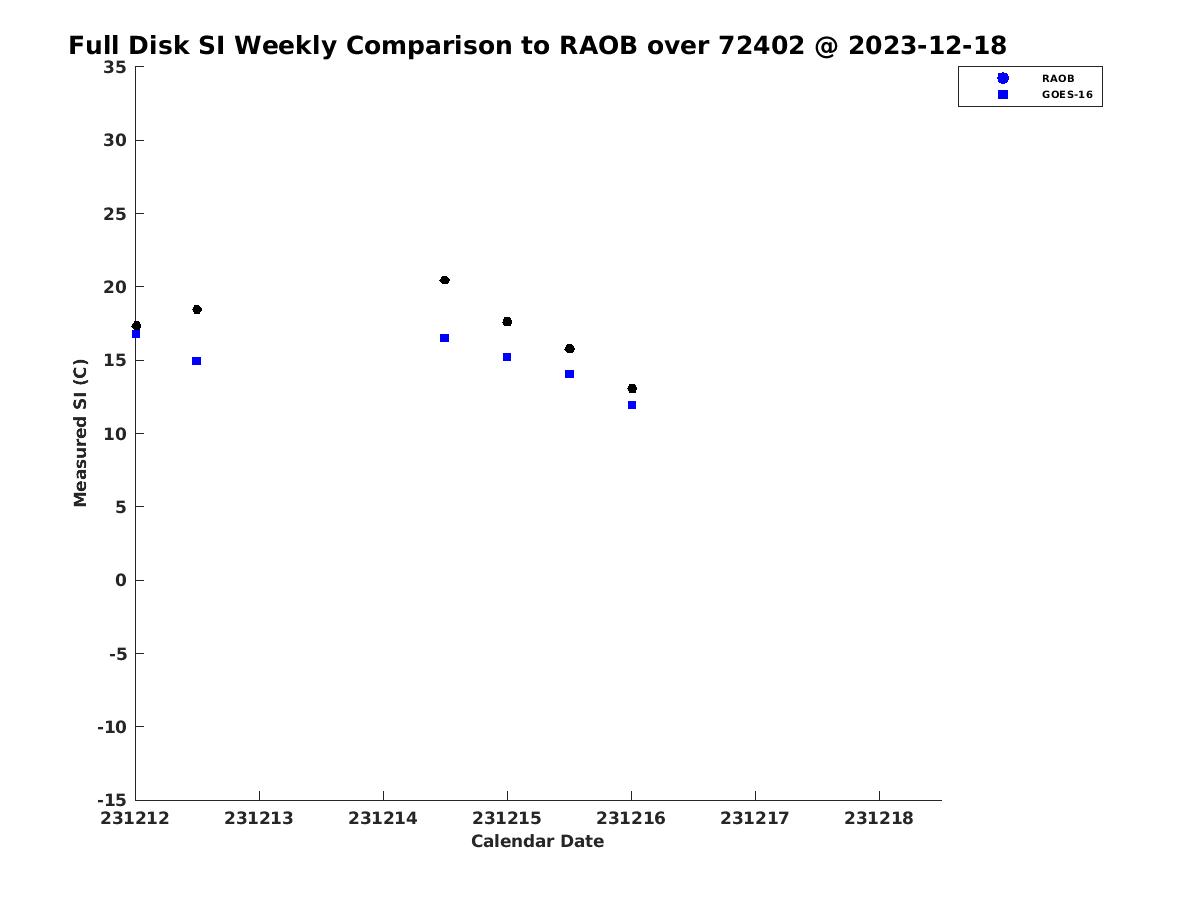 Full Disk SI Weekly Comparison to RAOB over 72402 @ 2023-12-18

RAOB
GOES-16

Measured SI (C)

35
30
25
20
15
10
5
0
-5
-10
-15

231212 231213 231214 231215 231216 231217 231218

Calendar Date